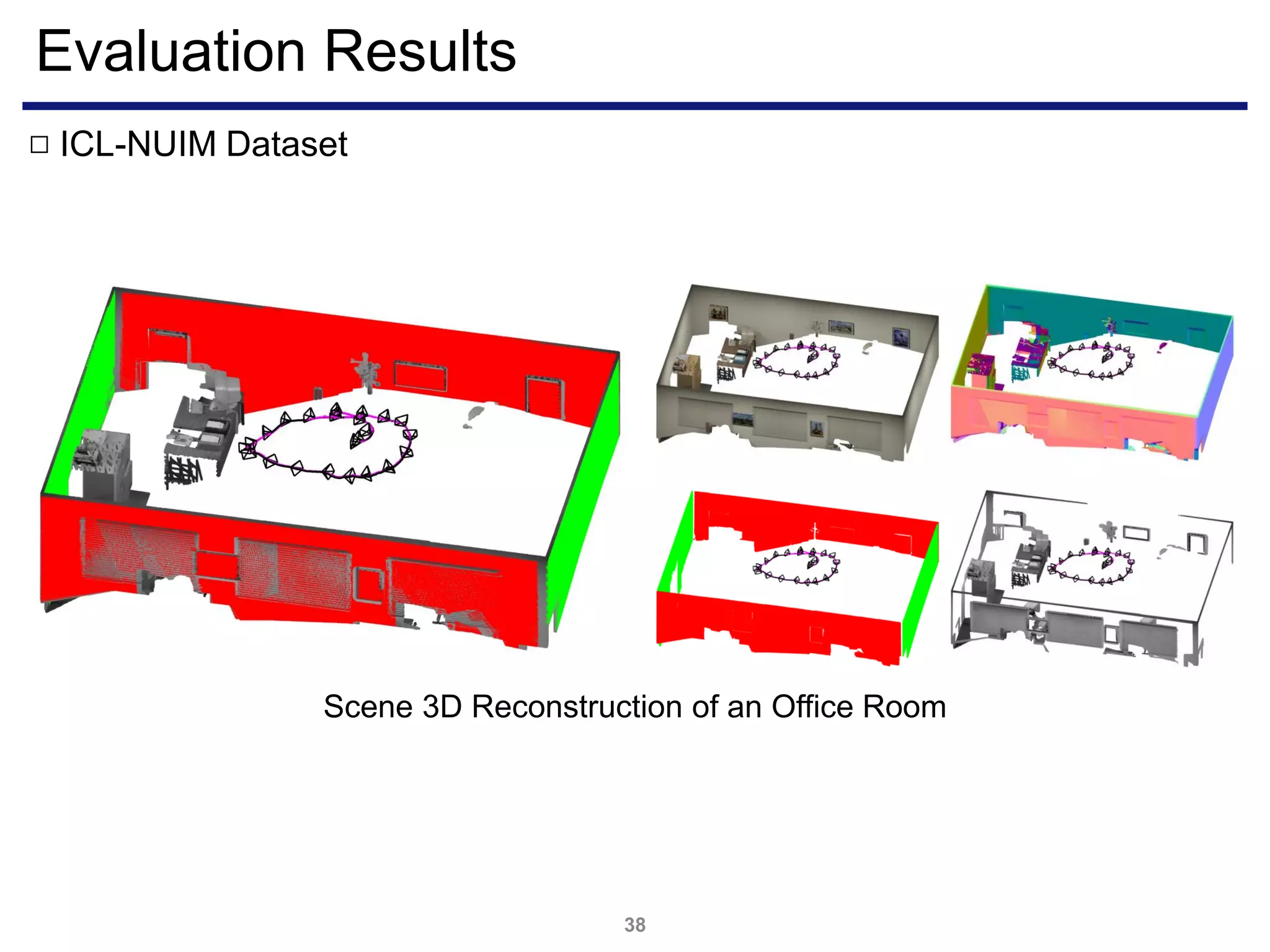 Evaluation Results

□ ICL-NUIM Dataset

Scene 3D Reconstruction of an Office Room

38